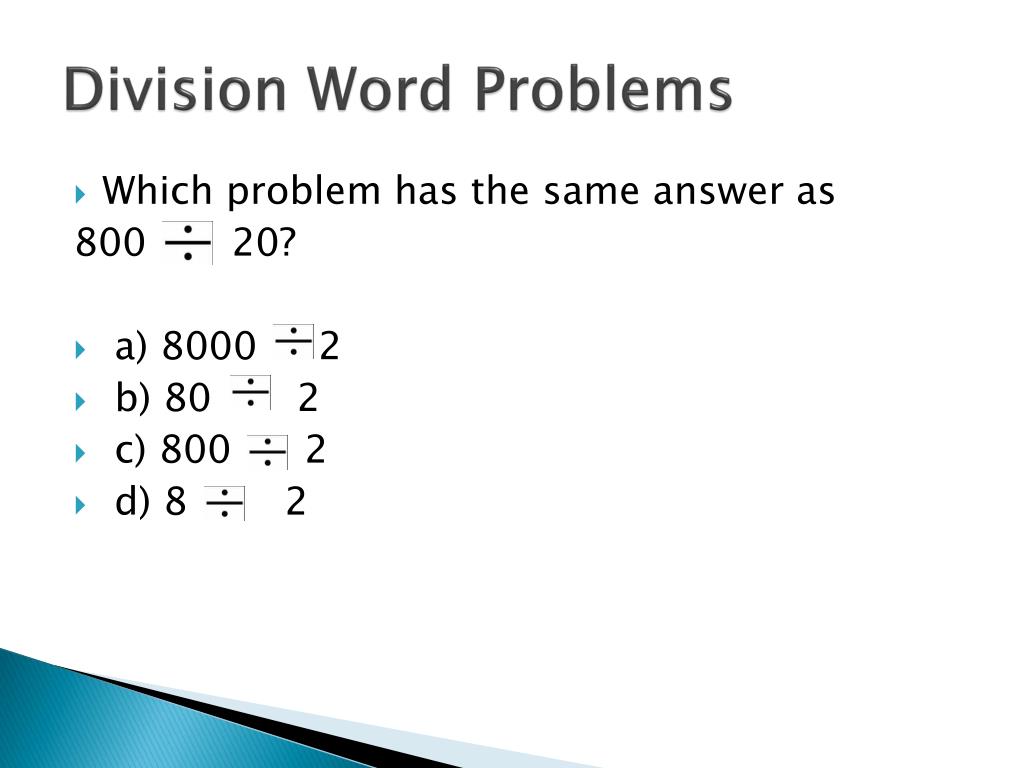 Division Word Problems

Which problem has the same answer as $800 \div 20$?

a) $8000 \div 2$
b) $80 \div 2$
c) $800 \div 2$
d) $8 \div 2$